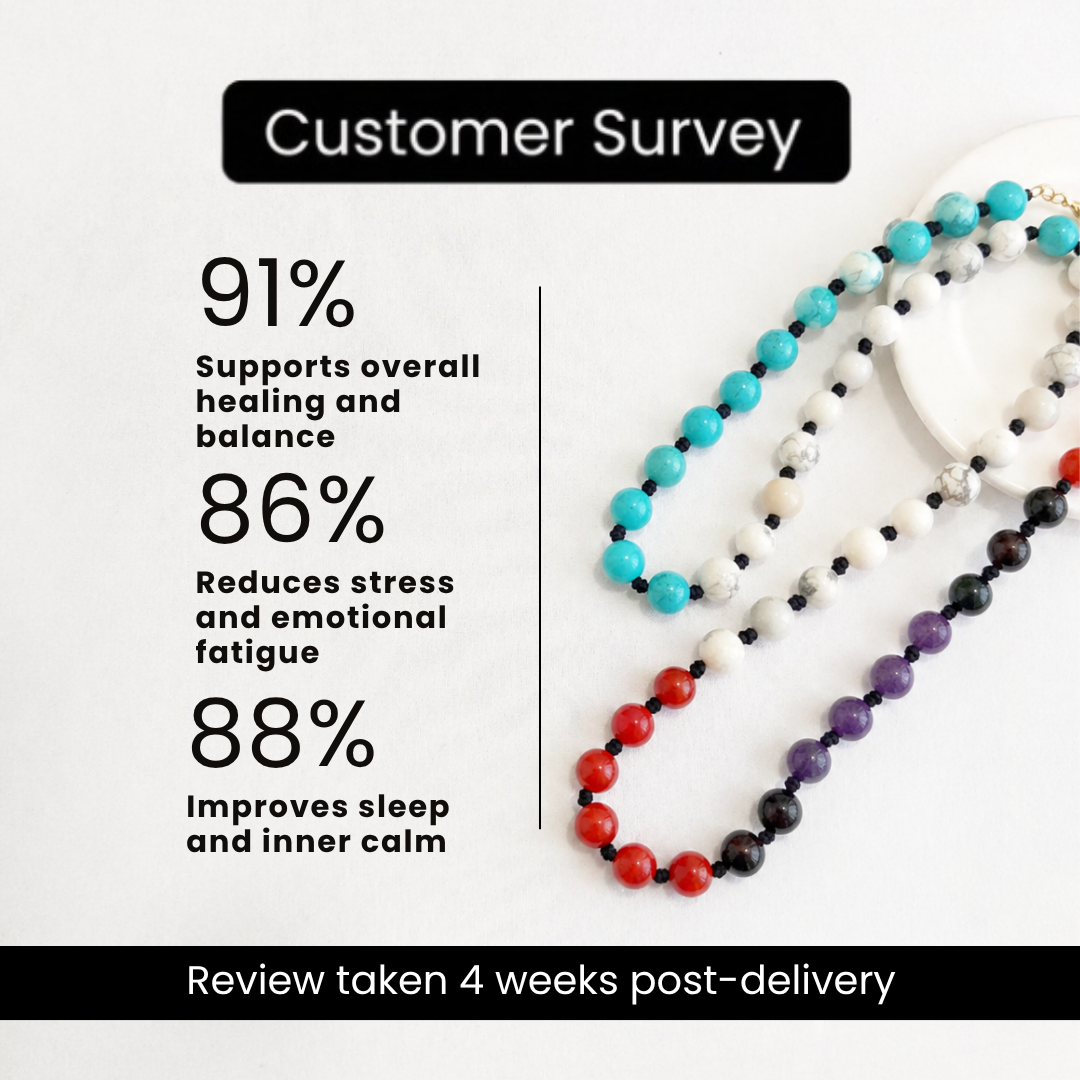 Customer Survey

91%

Supports overall healing and balance

86%

Reduces stress and emotional fatigue

88%

Improves sleep and inner calm

Review taken 4 weeks post-delivery